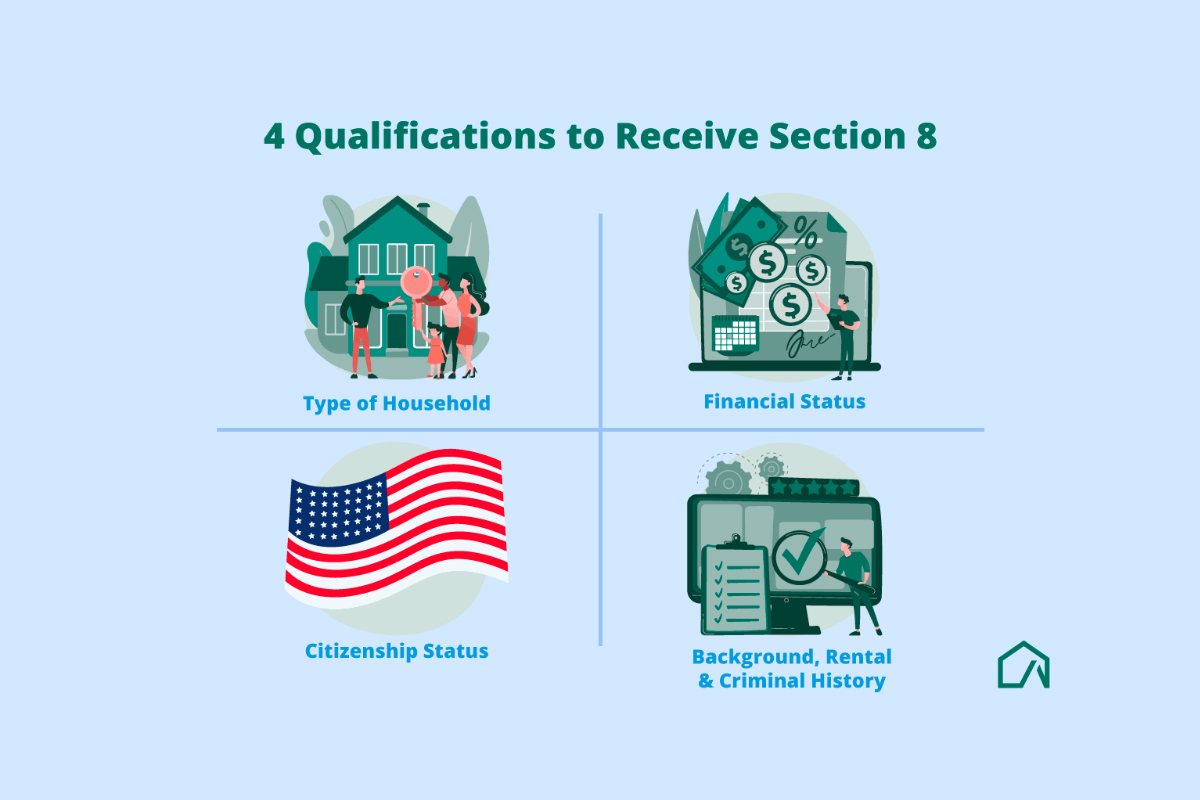 4 Qualifications to Receive Section 8

Type of Household

Financial Status

Citizenship Status

Background, Rental & Criminal History